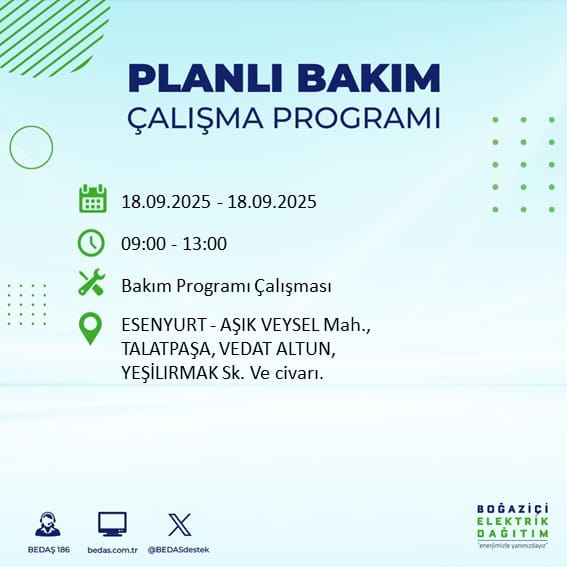 PLANLI BAKIM
ÇALIŞMA PROGRAMI

18.09.2025 - 18.09.2025

09:00 - 13:00

Bakım Programı Çalışması

ESENYURT - AŞIK VEYSEL Mah., TALATPAŞA, VEDAT ALTUN, YEŞİLIRMAK Sk. Ve civarı.

BEDAŞ 186
bedas.com.tr
@BEDASdestek

BOĞAZİÇİ
ELEKTRİK
DAĞITIM
"enerjimizle yanınızdayız"